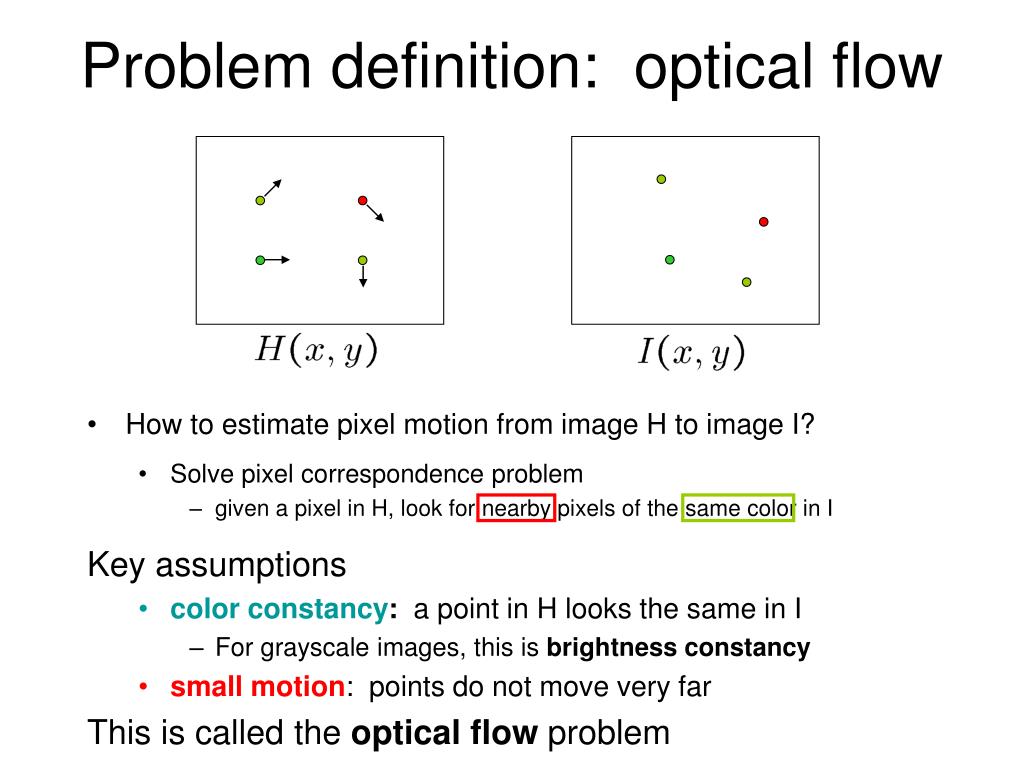 Problem definition: optical flow

$H(x, y)$

$I(x, y)$

• How to estimate pixel motion from image H to image I?

• Solve pixel correspondence problem

– given a pixel in H, look for nearby pixels of the same color in I

Key assumptions

• color constancy: a point in H looks the same in I

– For grayscale images, this is brightness constancy

• small motion: points do not move very far

This is called the optical flow problem